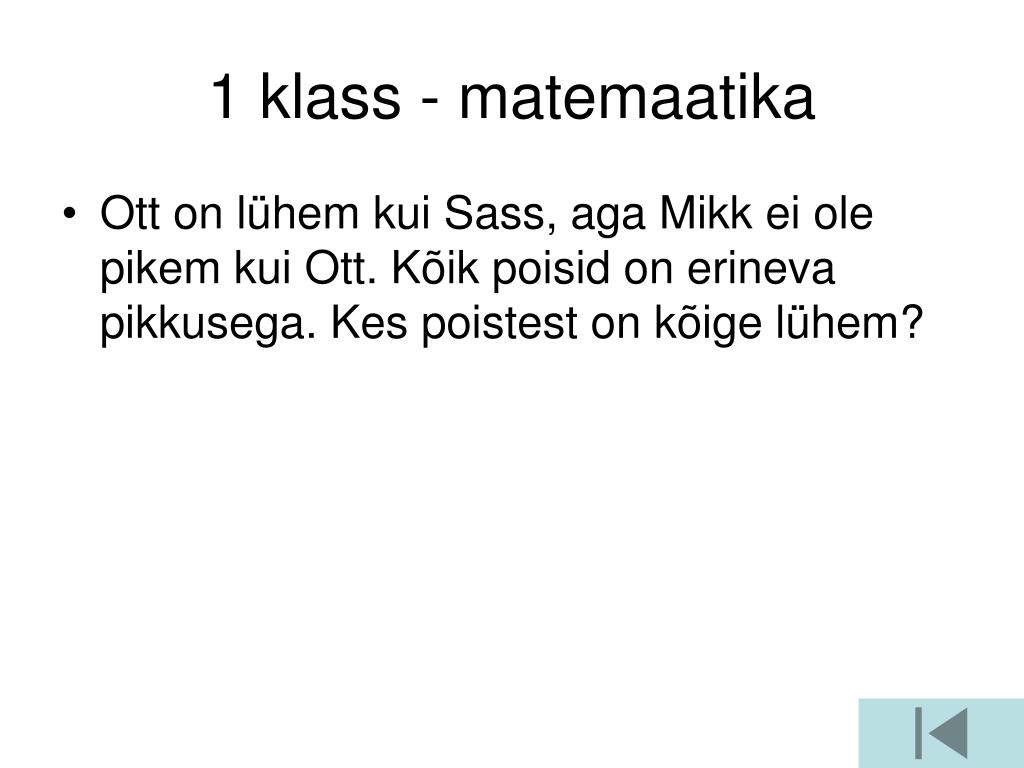 1 klass - matemaatika

• Ott on lühem kui Sass, aga Mikk ei ole pikem kui Ott. Kõik poisid on erineva pikkusega. Kes poistest on kõige lühem?